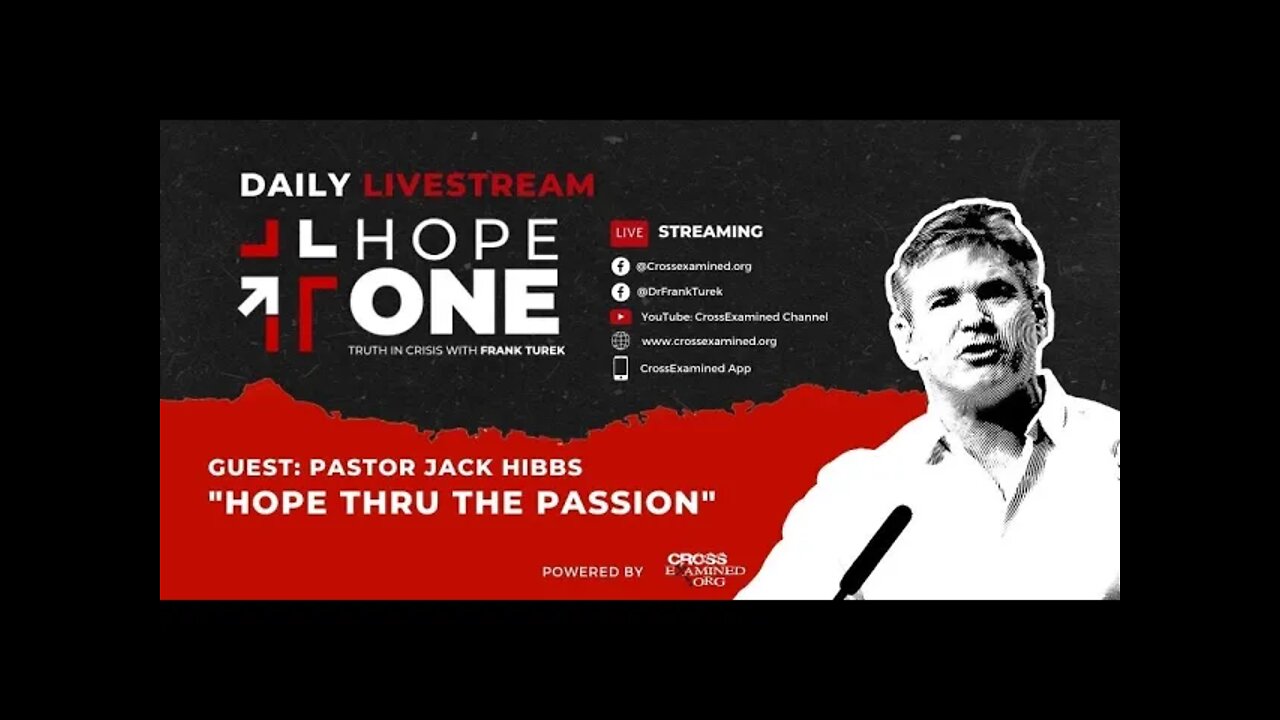 DAILY LIVESTREAM

HOPE ONE

TRUTH IN CRISIS WITH FRANK TUREK

LIVE STREAMING

@Crossexamined.org

@DrFrankTurek

YouTube: CrossExamined Channel

www.crossexamined.org

CrossExamined App

GUEST: PASTOR JACK HIBBS
"HOPE THRU THE PASSION"

POWERED BY CROSS EXAMINED .ORG